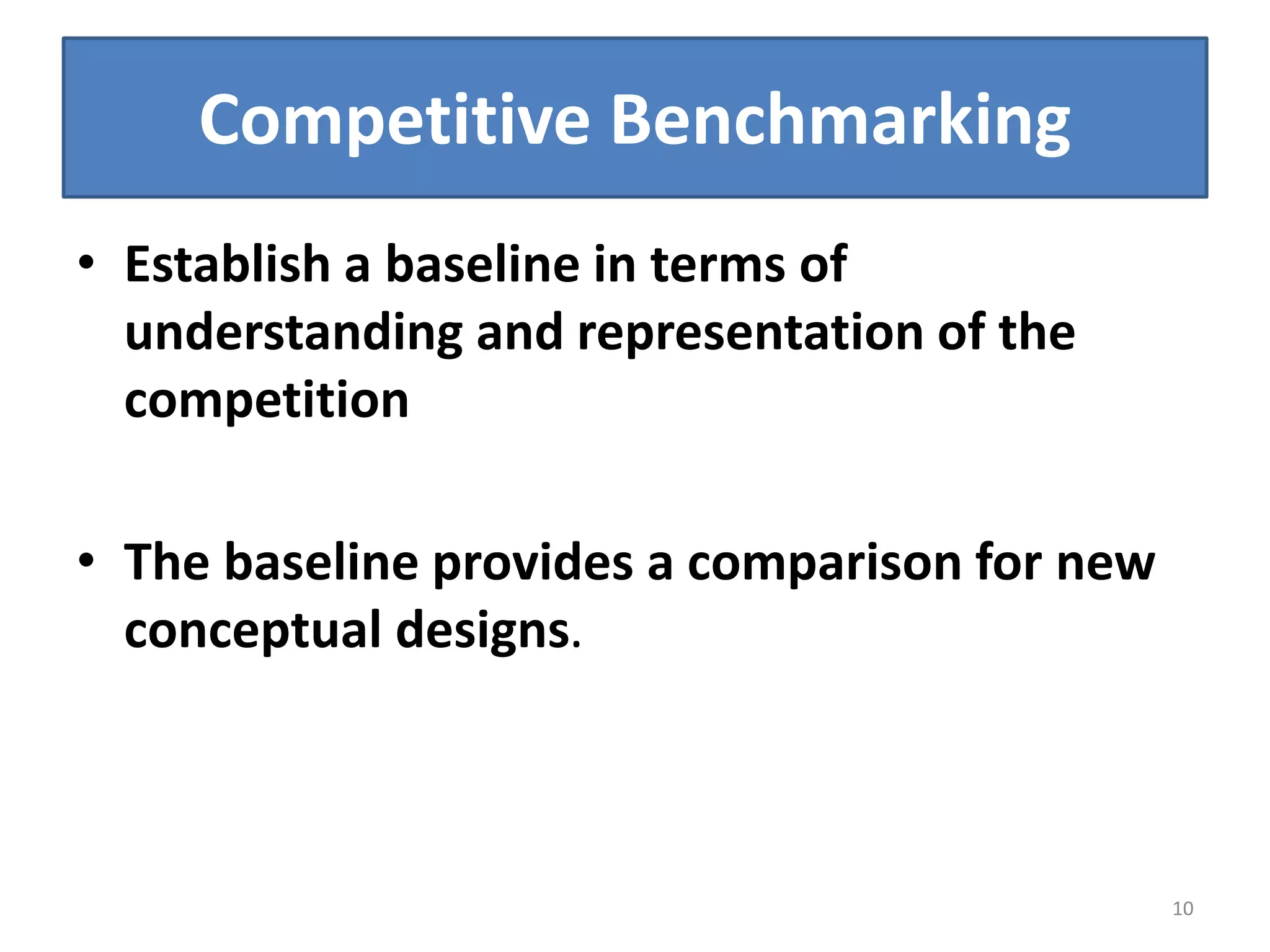 Competitive Benchmarking

• Establish a baseline in terms of understanding and representation of the competition

• The baseline provides a comparison for new conceptual designs.

10